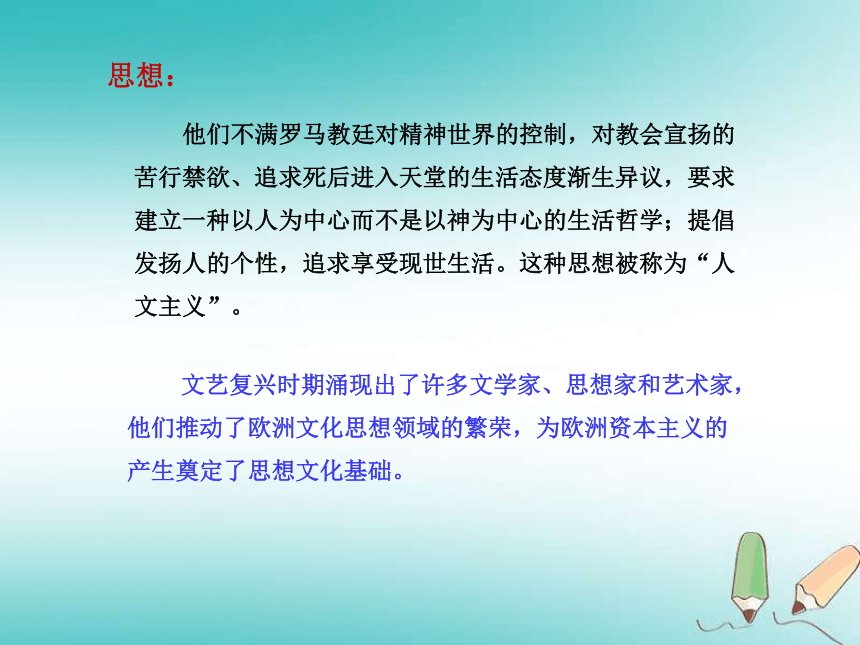 思想：

他们不满罗马教廷对精神世界的控制，对教会宣扬的苦行禁欲、追求死后进入天堂的生活态度渐生异议，要求建立一种以人为中心而不是以神为中心的生活哲学；提倡发扬人的个性，追求享受现世生活。这种思想被称为“人文主义”。

文艺复兴时期涌现出了许多文学家、思想家和艺术家，他们推动了欧洲文化思想领域的繁荣，为欧洲资本主义的产生奠定了思想文化基础。